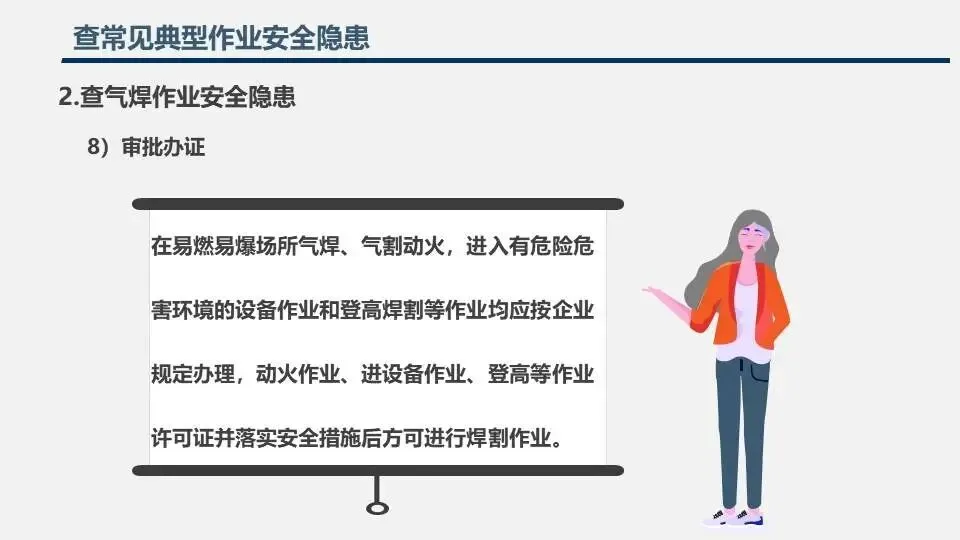 查常见典型作业安全隐患

2.查气焊作业安全隐患

8）审批办证

在易燃易爆场所气焊、气割动火，进入有危险危害环境的设备作业和登高焊割等作业均应按企业规定办理，动火作业、进设备作业、登高等作业许可证并落实安全措施后方可进行焊割作业。